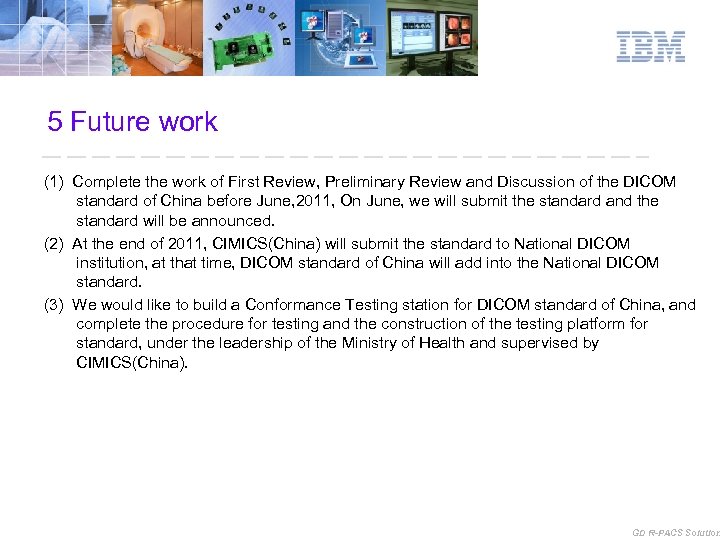 IBM

5 Future work

(1) Complete the work of First Review, Preliminary Review and Discussion of the DICOM standard of China before June,2011, On June, we will submit the standard and the standard will be announced.
(2) At the end of 2011, CIMICS(China) will submit the standard to National DICOM institution, at that time, DICOM standard of China will add into the National DICOM standard.
(3) We would like to build a Conformance Testing station for DICOM standard of China, and complete the procedure for testing and the construction of the testing platform for standard, under the leadership of the Ministry of Health and supervised by CIMICS(China).

GD R-PACS Solution